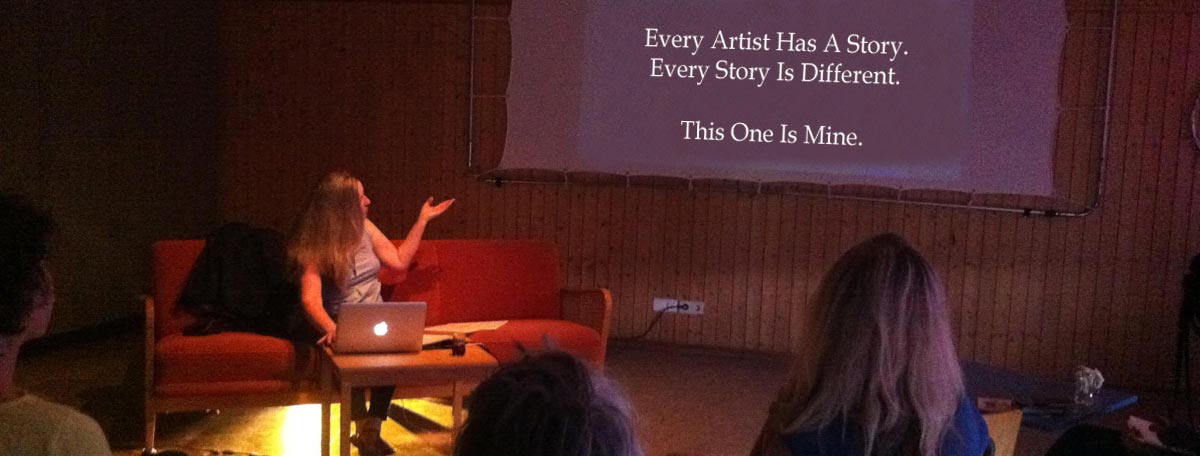 Every Artist Has A Story.
Every Story Is Different.

This One Is Mine.